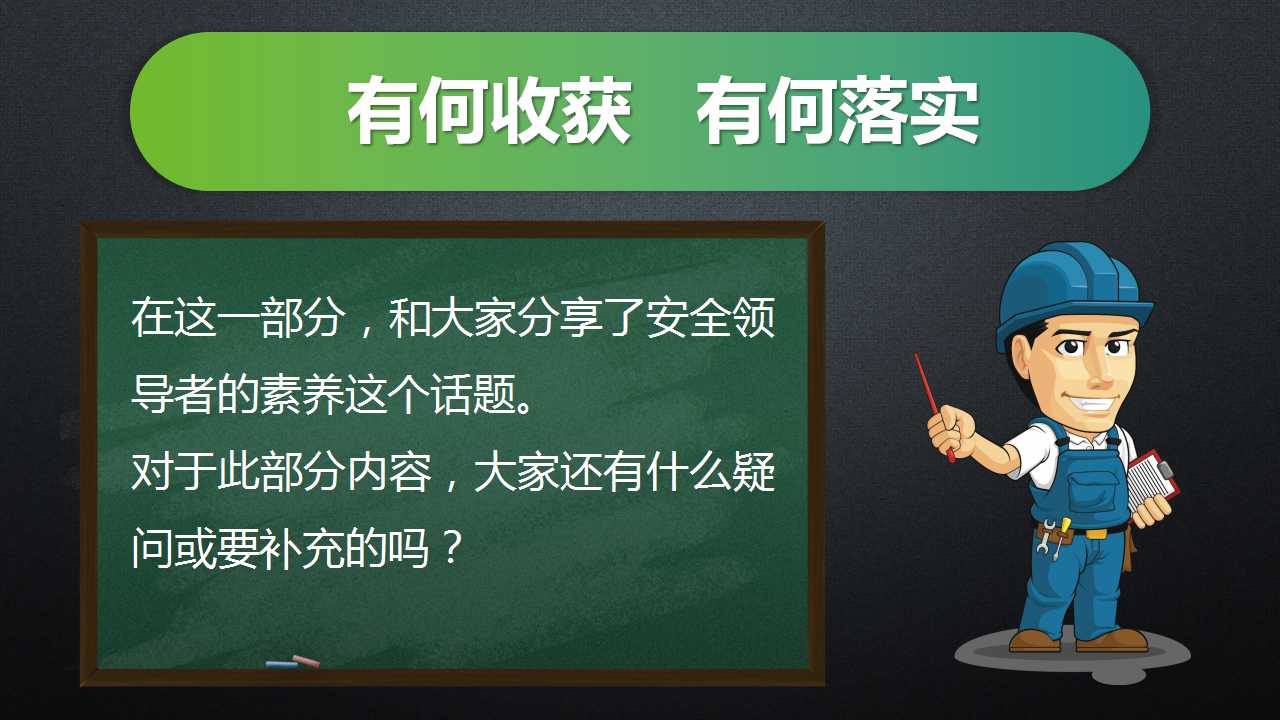 有何收获　有何落实

在这一部分，和大家分享了安全领导者的素养这个话题。
对于此部分内容，大家还有什么疑问或要补充的吗？